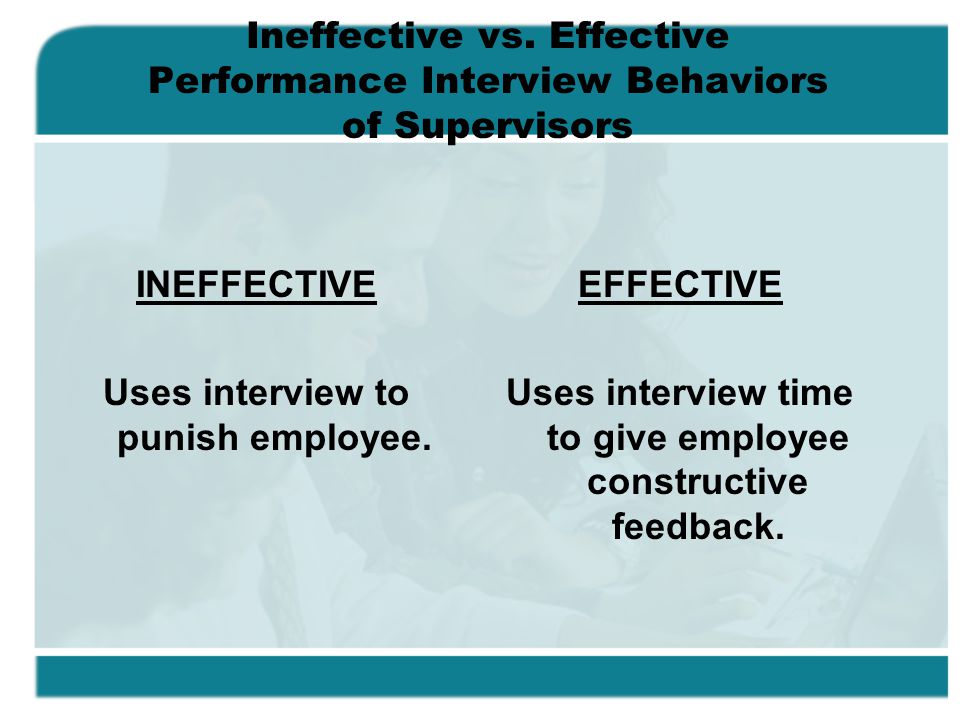 Ineffective vs. Effective Performance Interview Behaviors of Supervisors

INEFFECTIVE

Uses interview to punish employee.

EFFECTIVE

Uses interview time to give employee constructive feedback.